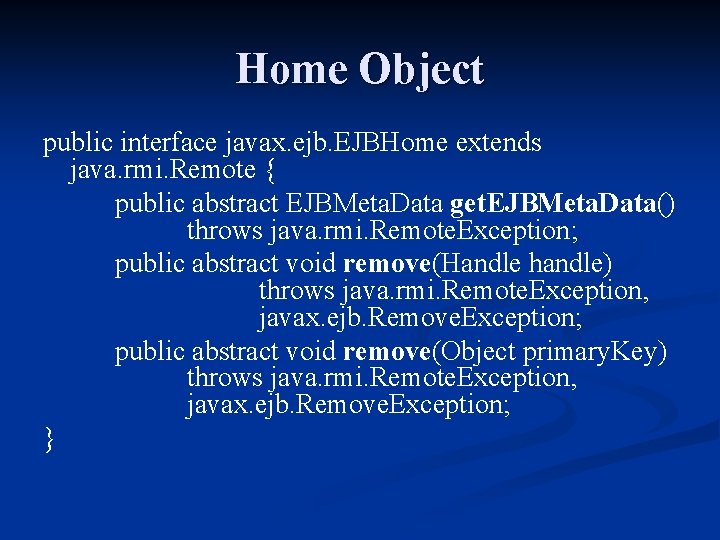 Home Object

public interface javax.ejb.EJBHome extends java.rmi.Remote {
public abstract EJBMetaData getEJBMetaData() throws java.rmi.RemoteException;
public abstract void remove(Handle handle) throws java.rmi.RemoteException, javax.ejb.RemoveException;
public abstract void remove(Object primaryKey) throws java.rmi.RemoteException, javax.ejb.RemoveException;
}